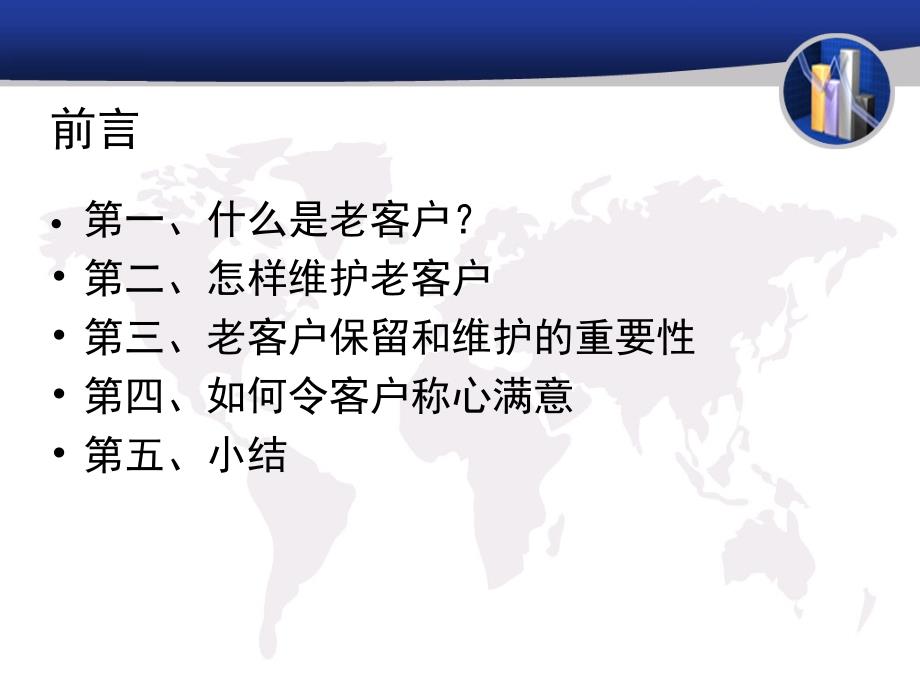 前言

• 第一、什么是老客户？
• 第二、怎样维护老客户
• 第三、老客户保留和维护的重要性
• 第四、如何令客户称心满意
• 第五、小结